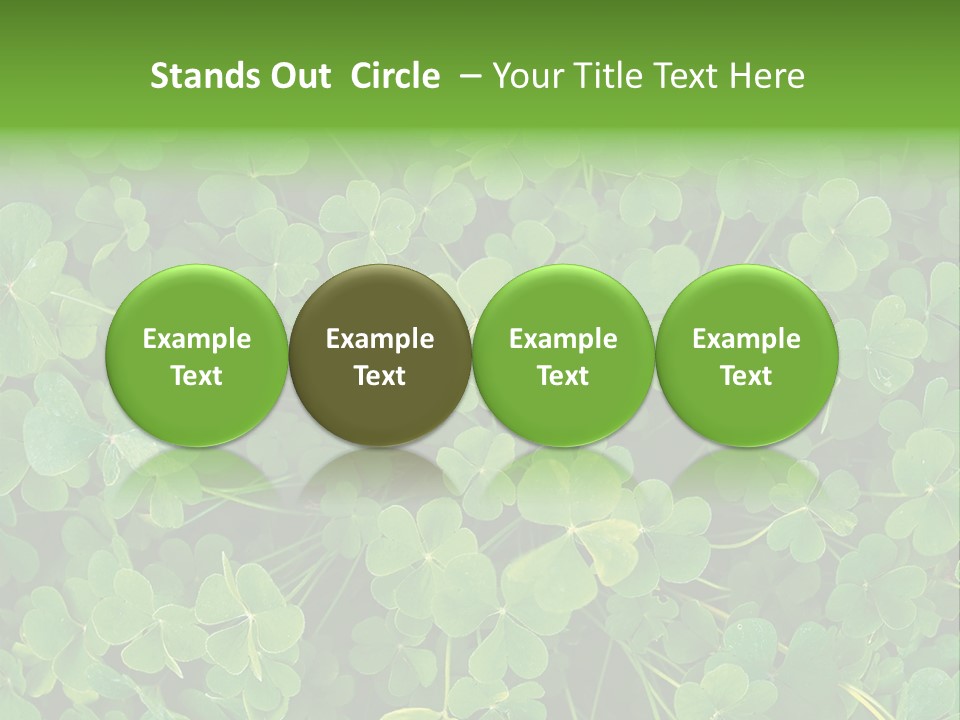 Stands Out Circle – Your Title Text Here

Example Text

Example Text

Example Text

Example Text